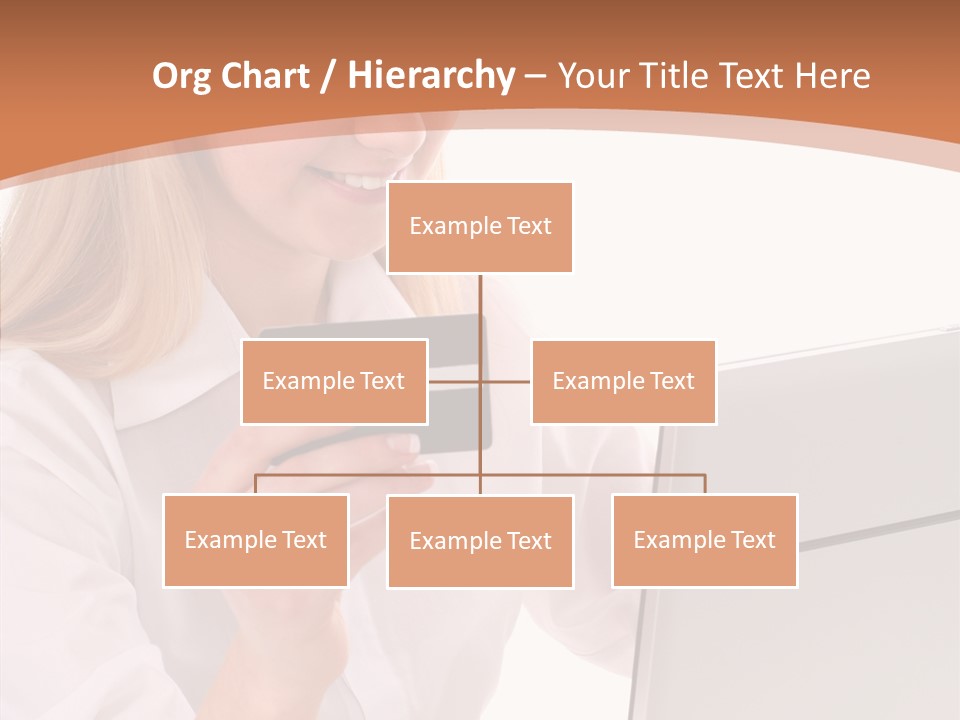 Org Chart / Hierarchy – Your Title Text Here

Example Text

Example Text

Example Text

Example Text

Example Text

Example Text